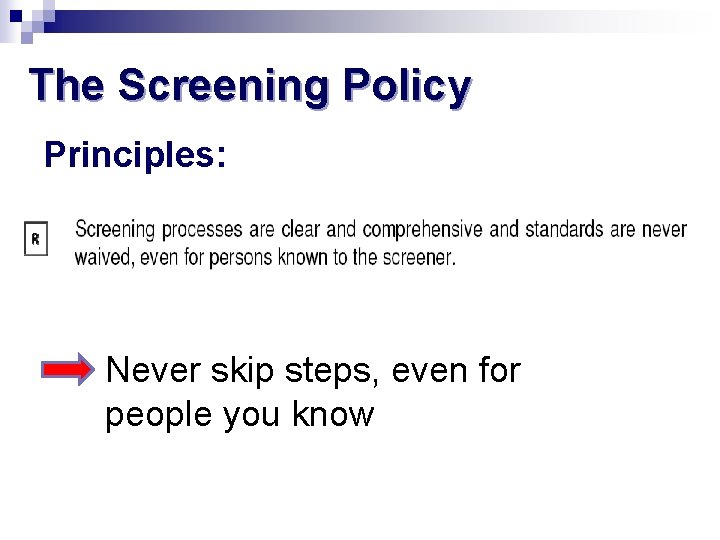 The Screening Policy

Principles:

R Screening processes are clear and comprehensive and standards are never waived, even for persons known to the screener.

Never skip steps, even for people you know